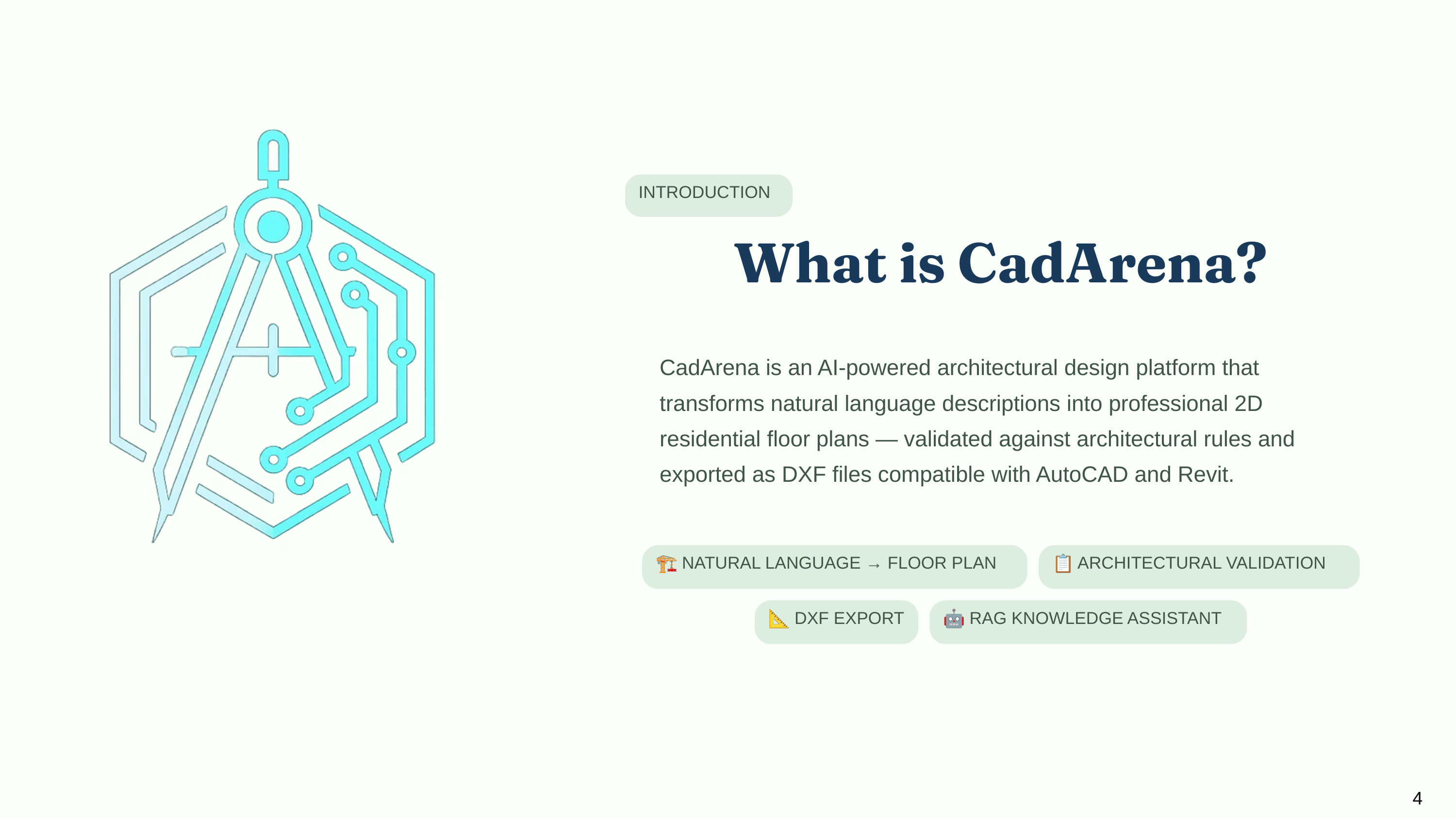 INTRODUCTION

What is CadArena?

CadArena is an AI-powered architectural design platform that transforms natural language descriptions into professional 2D residential floor plans — validated against architectural rules and exported as DXF files compatible with AutoCAD and Revit.

🏗️ NATURAL LANGUAGE → FLOOR PLAN

📋 ARCHITECTURAL VALIDATION

📐 DXF EXPORT

🤖 RAG KNOWLEDGE ASSISTANT

4